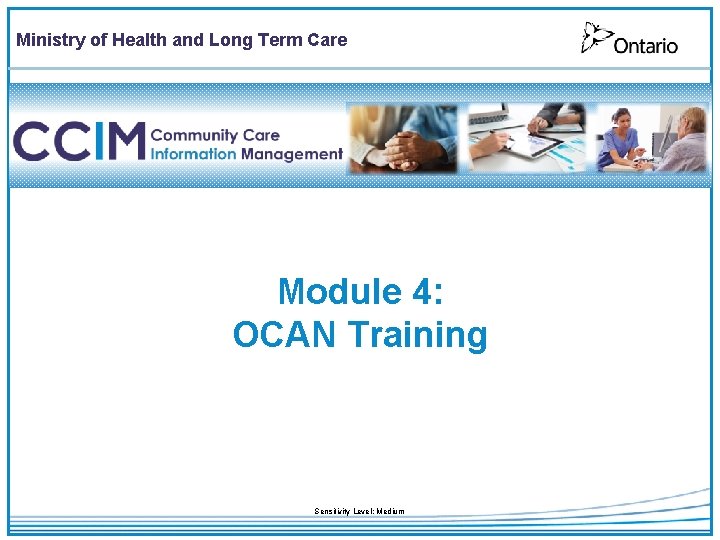 Ministry of Health and Long Term Care

Ontario

CCIM Community Care Information Management

Module 4:
OCAN Training

Sensitivity Level: Medium